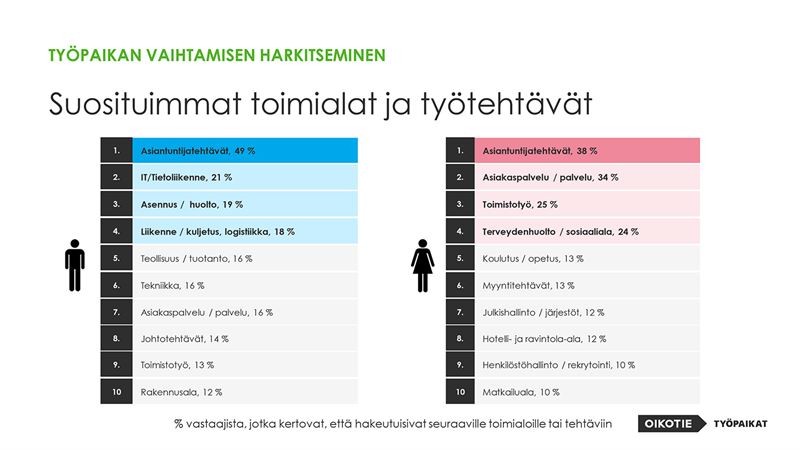 TYÖPAIKAN VAIHTAMISEN HARKITSEMINEN

Suosituimmat toimialat ja työtehtävät

| | |
|---|---|
| 1. | Asiantuntijatehtävät, 49 % |
| 2. | IT/Tietoliikenne, 21 % |
| 3. | Asennus / huolto, 19 % |
| 4. | Liikenne / kuljetus, logistiikka, 18 % |
| 5. | Teollisuus / tuotanto, 16 % |
| 6. | Tekniikka, 16 % |
| 7. | Asiakaspalvelu / palvelu, 16 % |
| 8. | Johtotehtävät, 14 % |
| 9. | Toimistotyö, 13 % |
| 10 | Rakennusala, 12 % |

| | |
|---|---|
| 1. | Asiantuntijatehtävät, 38 % |
| 2. | Asiakaspalvelu / palvelu, 34 % |
| 3. | Toimistotyö, 25 % |
| 4. | Terveydenhuolto / sosiaaliala, 24 % |
| 5. | Koulutus / opetus, 13 % |
| 6. | Myyntitehtävät, 13 % |
| 7. | Julkishallinto / järjestöt, 12 % |
| 8. | Hotelli- ja ravintola-ala, 12 % |
| 9. | Henkilöstöhallinto / rekrytointi, 10 % |
| 10 | Matkailuala, 10 % |

% vastaajista, jotka kertovat, että hakeutuisivat seuraaville toimialoille tai tehtäviin

OIKOTIE TYÖPAIKAT